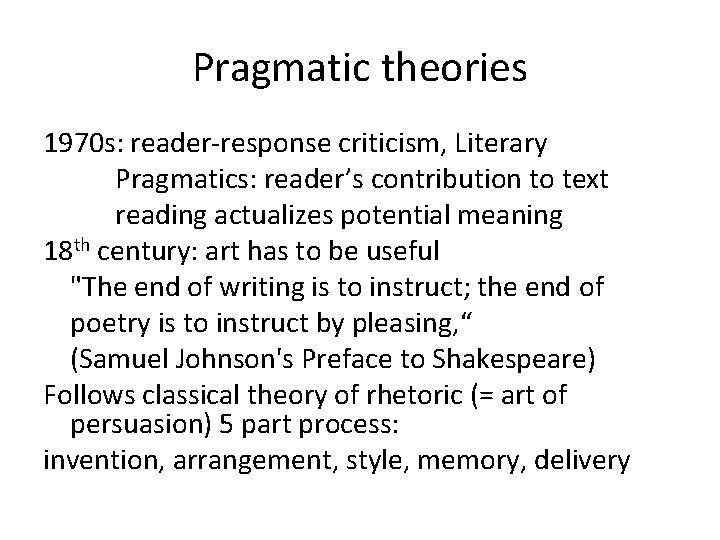 Pragmatic theories

1970s: reader-response criticism, Literary Pragmatics: reader’s contribution to text reading actualizes potential meaning

18$^{th}$ century: art has to be useful
"The end of writing is to instruct; the end of poetry is to instruct by pleasing,“
(Samuel Johnson's Preface to Shakespeare)

Follows classical theory of rhetoric (= art of persuasion) 5 part process:

invention, arrangement, style, memory, delivery